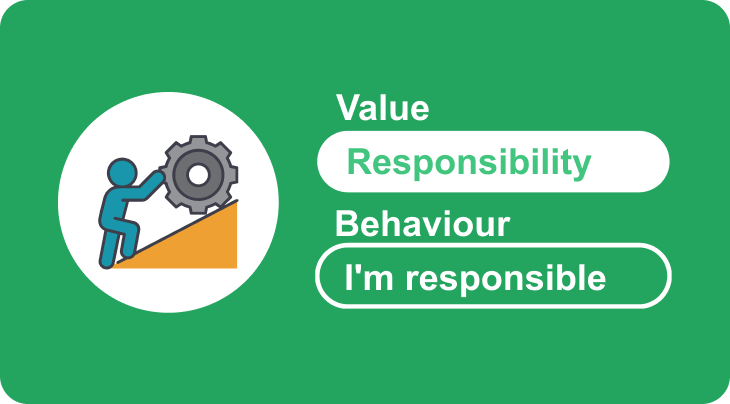 Value
Responsibility
Behaviour
I'm responsible